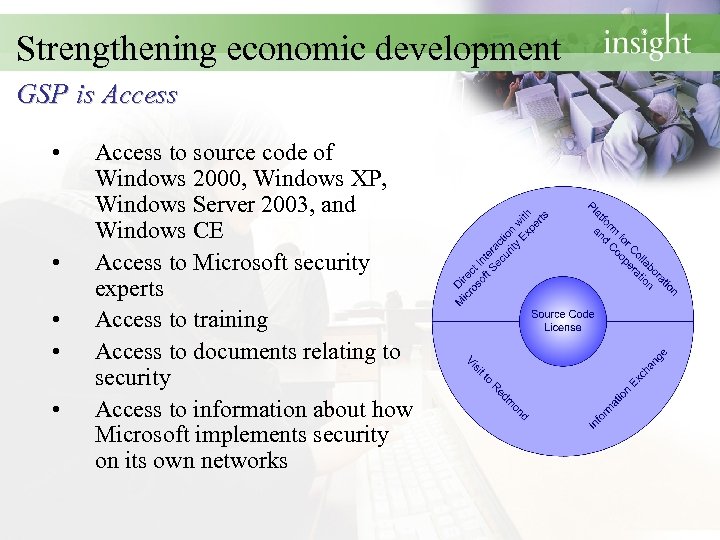 Strengthening economic development

insight

GSP is Access

• Access to source code of Windows 2000, Windows XP, Windows Server 2003, and Windows CE
• Access to Microsoft security experts
• Access to training
• Access to documents relating to security
• Access to information about how Microsoft implements security on its own networks

Direct Interaction with Microsoft Security Experts

Platform for Collaboration and Cooperation

Source Code License

Visit to Redmond

Information Exchange